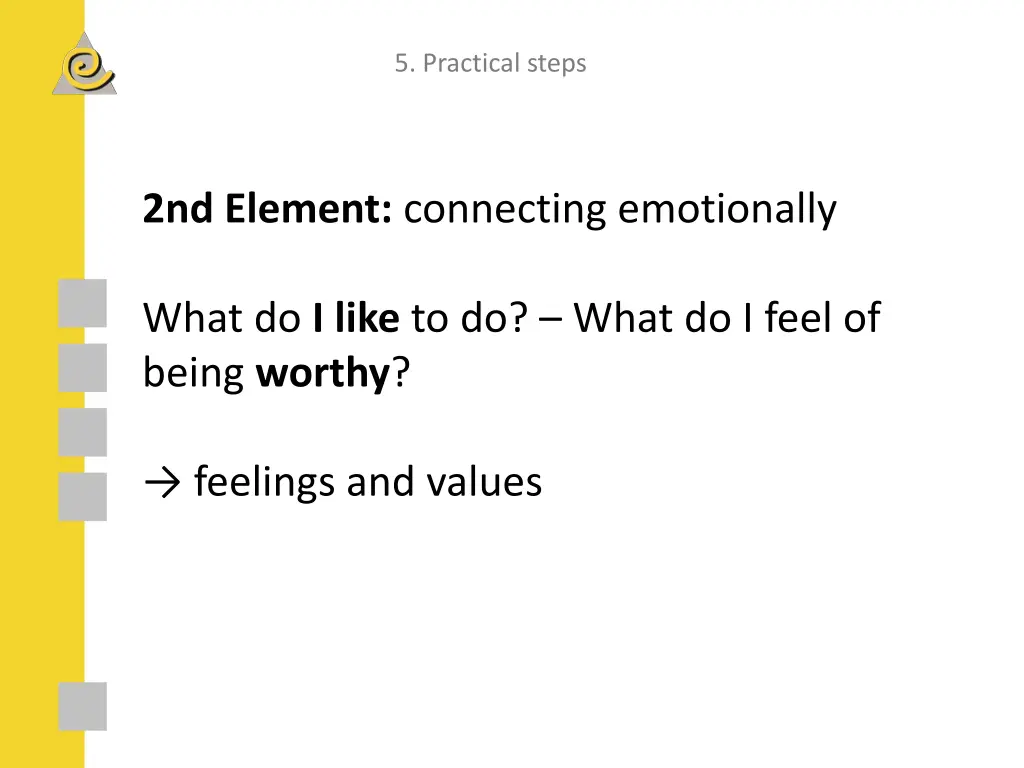 5. Practical steps

2nd Element: connecting emotionally

What do I like to do? – What do I feel of being worthy?

→ feelings and values